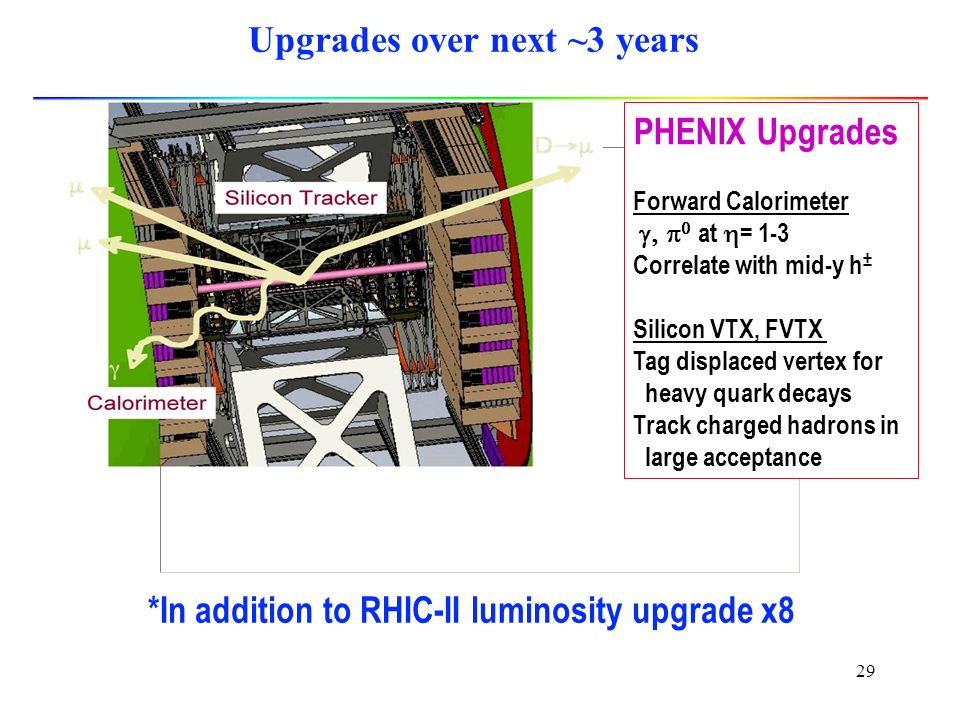 Upgrades over next ~3 years

$\mu$

$\mu$

Silicon Tracker

$D \rightarrow \mu$

$\gamma$

Calorimeter

PHENIX Upgrades

Forward Calorimeter
$\gamma$, $\pi^0$ at $\eta$= 1-3
Correlate with mid-y $h^{\pm}$

Silicon VTX, FVTX
Tag displaced vertex for heavy quark decays
Track charged hadrons in large acceptance

*In addition to RHIC-II luminosity upgrade x8

29